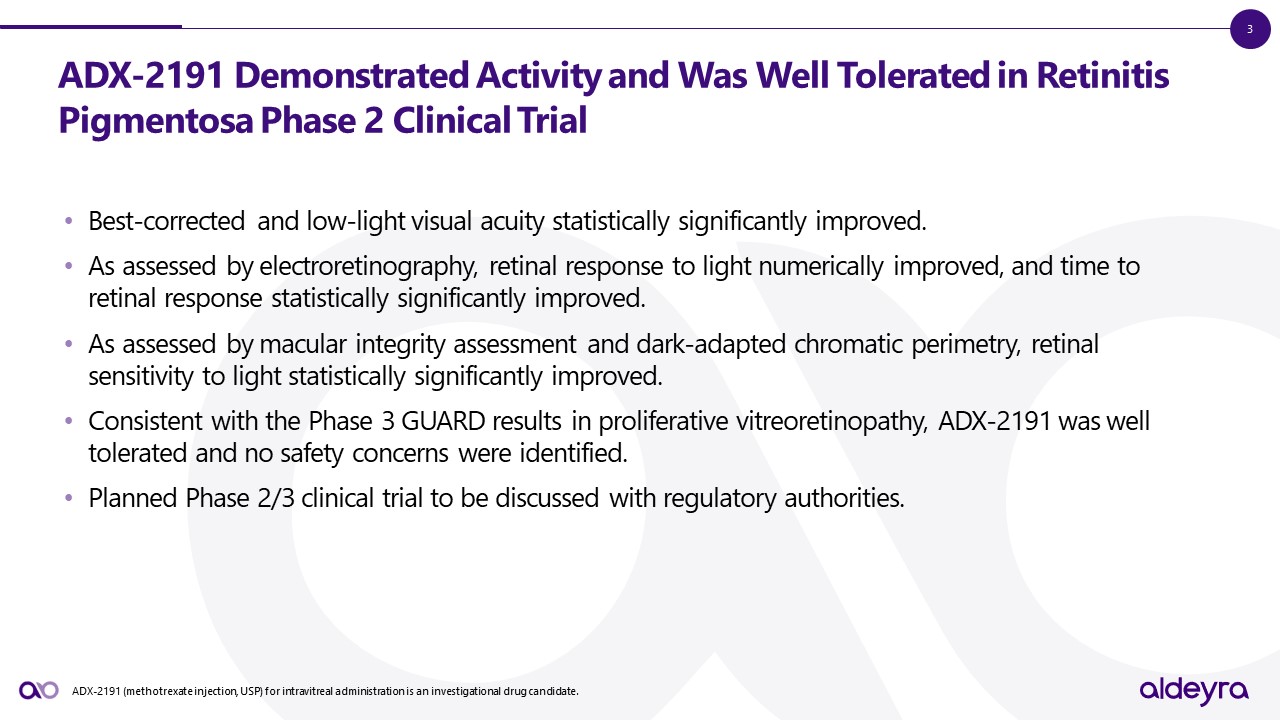 3

ADX-2191 Demonstrated Activity and Was Well Tolerated in Retinitis Pigmentosa Phase 2 Clinical Trial

• Best-corrected and low-light visual acuity statistically significantly improved.
• As assessed by electroretinography, retinal response to light numerically improved, and time to retinal response statistically significantly improved.
• As assessed by macular integrity assessment and dark-adapted chromatic perimetry, retinal sensitivity to light statistically significantly improved.
• Consistent with the Phase 3 GUARD results in proliferative vitreoretinopathy, ADX-2191 was well tolerated and no safety concerns were identified.
• Planned Phase 2/3 clinical trial to be discussed with regulatory authorities.

ADX-2191 (methotrexate injection, USP) for intravitreal administration is an investigational drug candidate.

aldeyra